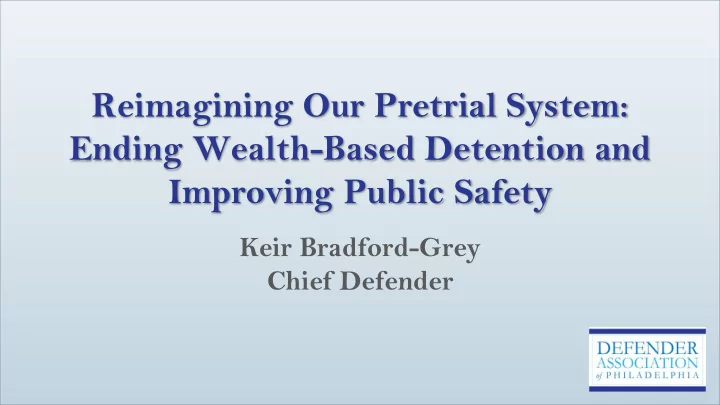 Reimagining Our Pretrial System: Ending Wealth-Based Detention and Improving Public Safety

Keir Bradford-Grey
Chief Defender

DEFENDER ASSOCIATION of PHILADELPHIA